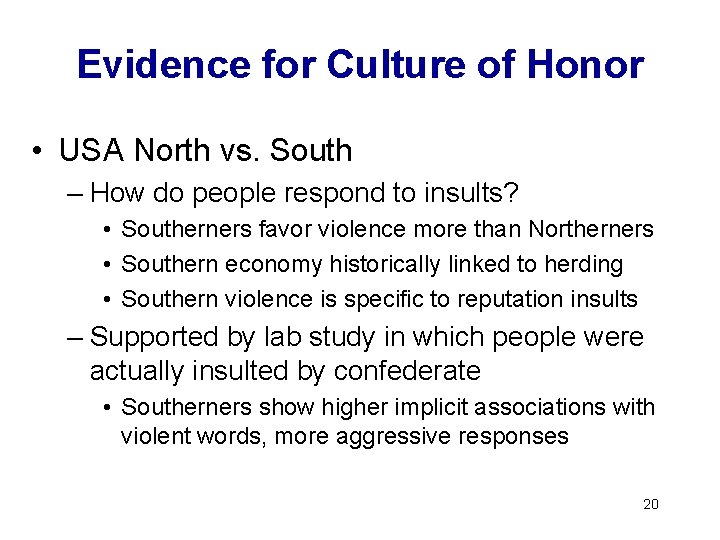 Evidence for Culture of Honor

• USA North vs. South

– How do people respond to insults?

• Southerners favor violence more than Northerners

• Southern economy historically linked to herding

• Southern violence is specific to reputation insults

– Supported by lab study in which people were actually insulted by confederate

• Southerners show higher implicit associations with violent words, more aggressive responses

20